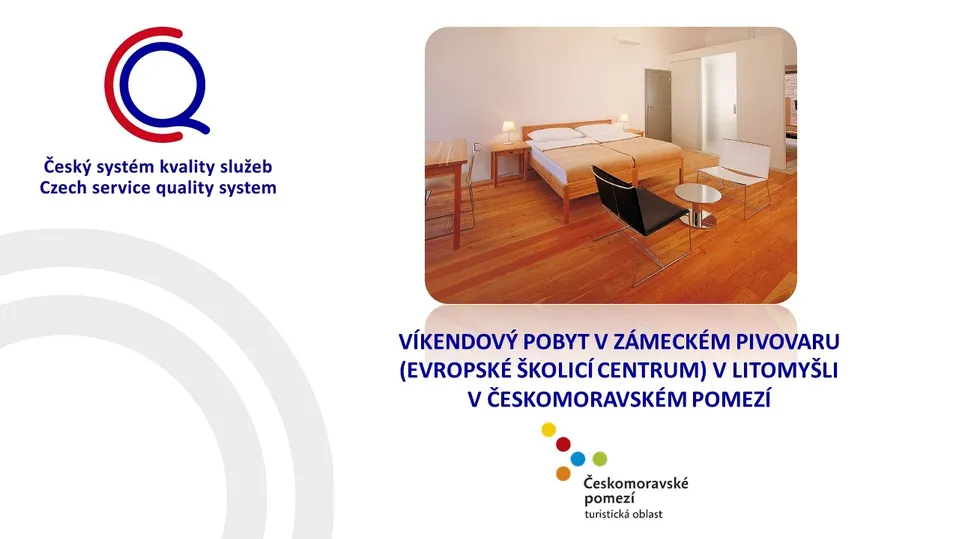 Český systém kvality služeb
Czech service quality system

VÍKENDOVÝ POBYT V ZÁMECKÉM PIVOVARU (EVROPSKÉ ŠKOLICÍ CENTRUM) V LITOMYŠLI V ČESKOMORAVSKÉM POMEZÍ

Českomoravské pomezí
turistická oblast